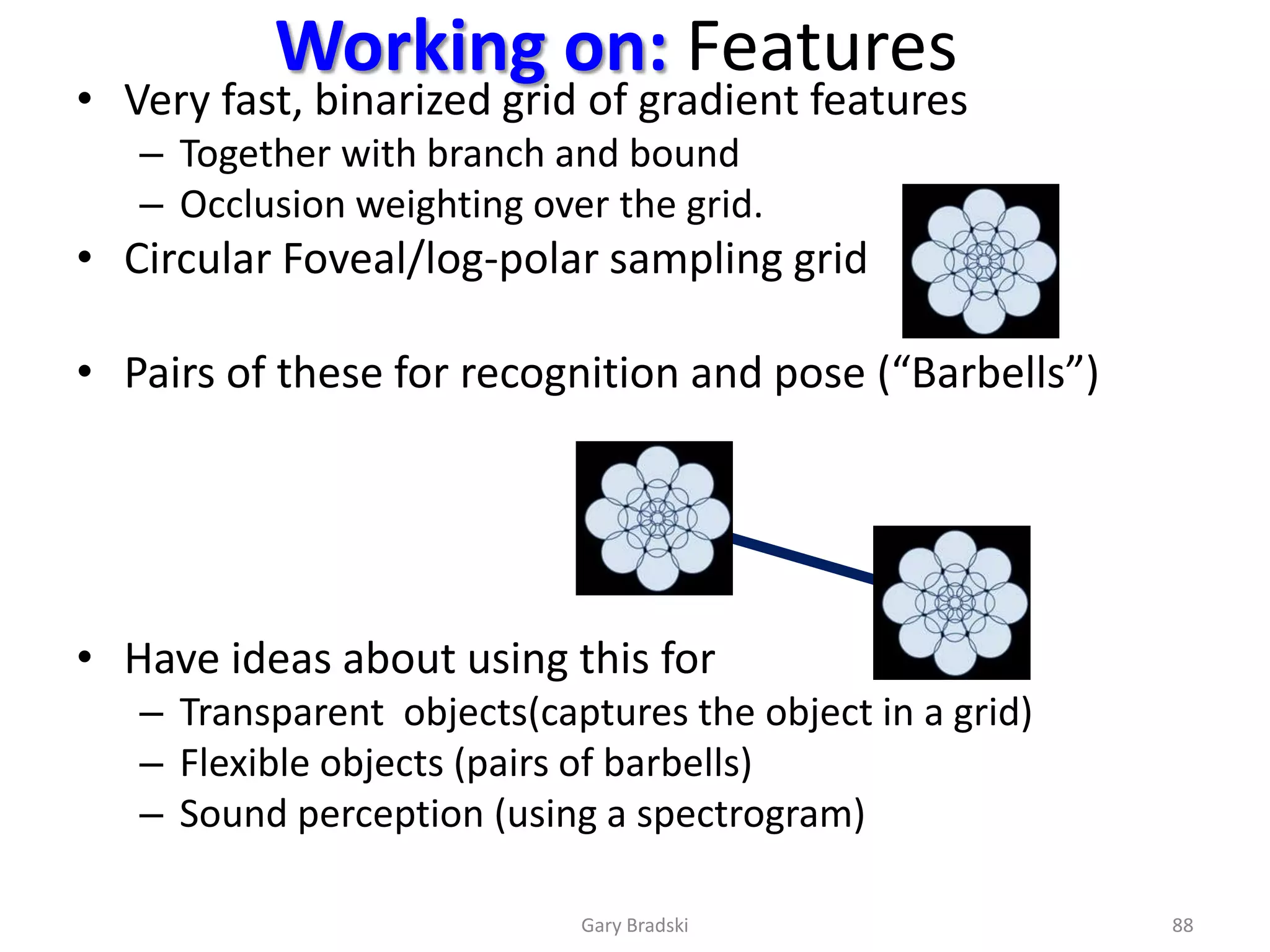 Working on: Features

• Very fast, binarized grid of gradient features
– Together with branch and bound
– Occlusion weighting over the grid.
• Circular Foveal/log-polar sampling grid

• Pairs of these for recognition and pose (“Barbells”)

• Have ideas about using this for
– Transparent objects(captures the object in a grid)
– Flexible objects (pairs of barbells)
– Sound perception (using a spectrogram)

Gary Bradski

88